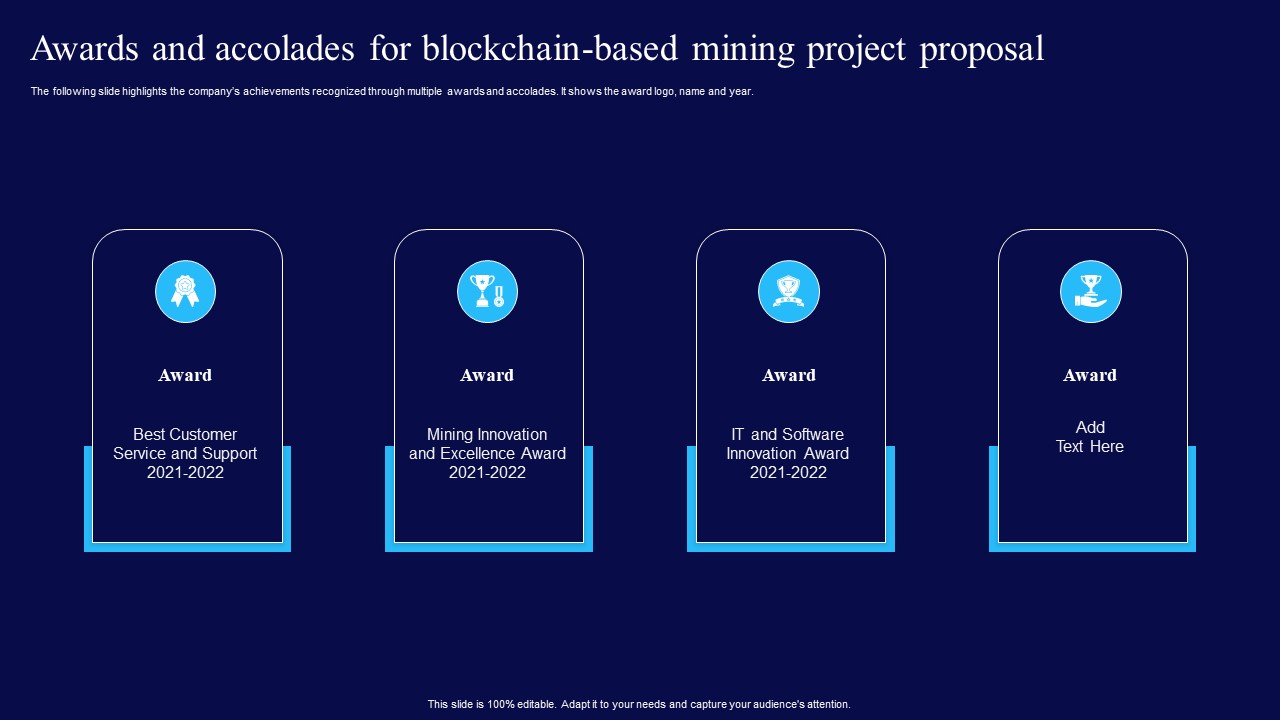 Awards and accolades for blockchain-based mining project proposal

The following slide highlights the company's achievements recognized through multiple awards and accolades. It shows the award logo, name and year.

Award

Best Customer Service and Support 2021-2022

Award

Mining Innovation and Excellence Award 2021-2022

Award

IT and Software Innovation Award 2021-2022

Award

Add Text Here

This slide is 100% editable. Adapt it to your needs and capture your audience's attention.